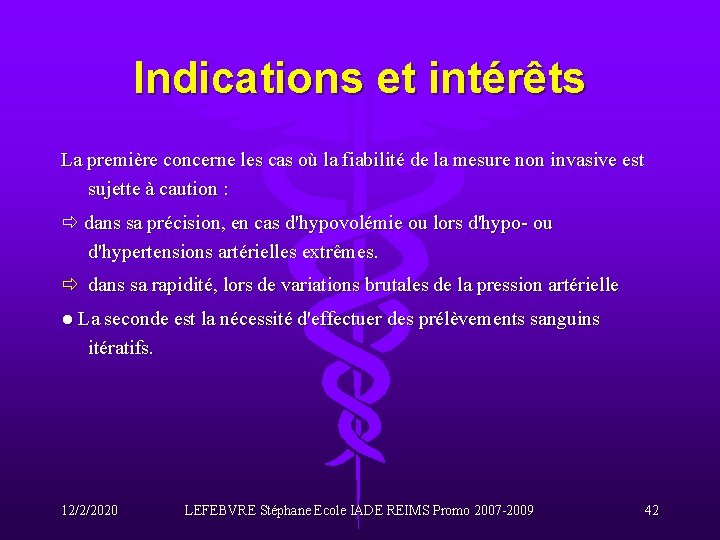 Indications et intérêts

La première concerne les cas où la fiabilité de la mesure non invasive est sujette à caution :

⇨ dans sa précision, en cas d'hypovolémie ou lors d'hypo- ou d'hypertensions artérielles extrêmes.

⇨ dans sa rapidité, lors de variations brutales de la pression artérielle

● La seconde est la nécessité d'effectuer des prélèvements sanguins itératifs.

12/2/2020 LEFEBVRE Stéphane Ecole IADE REIMS Promo 2007-2009 42